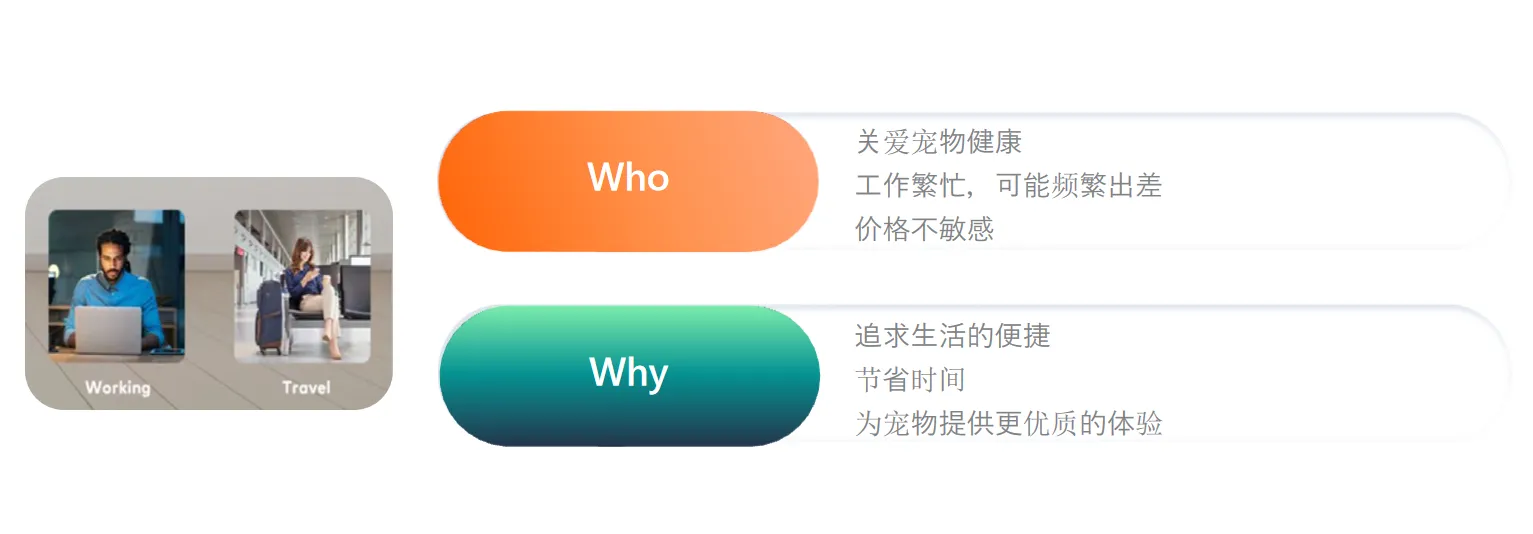 Working

Travel

Who

关爱宠物健康
工作繁忙，可能频繁出差
价格不敏感

Why

追求生活的便捷
节省时间
为宠物提供更优质的体验